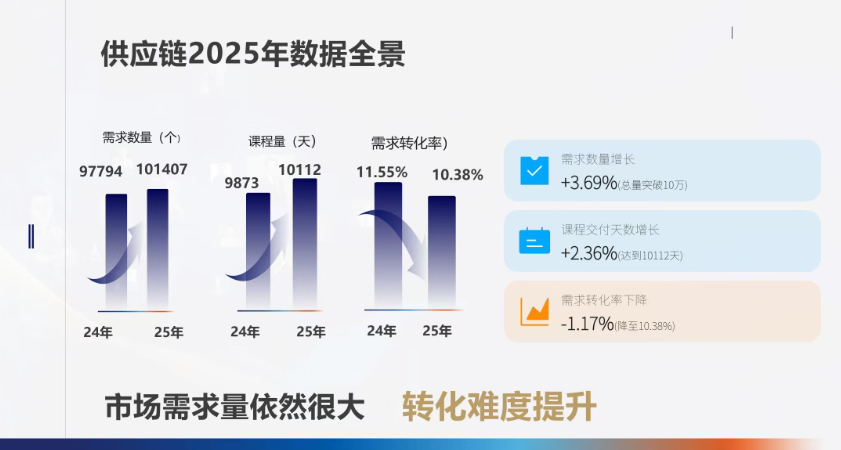 供应链2025年数据全景

需求数量（个）
97794
101407
24年
25年

课程量（天）
9873
10112
24年
25年

需求转化率）
11.55%
10.38%
24年
25年

需求数量增长
+3.69%(总量突破10万)

课程交付天数增长
+2.36%(达到10112天)

需求转化率下降
-1.17%(降至10.38%)

市场需求量依然很大　转化难度提升